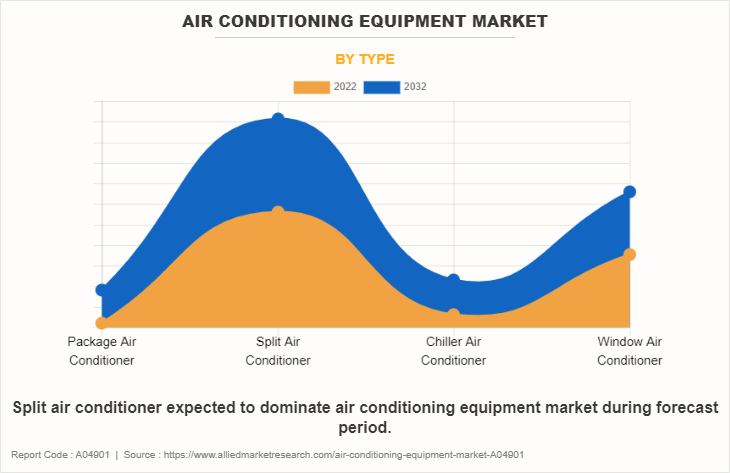 AIR CONDITIONING EQUIPMENT MARKET

BY TYPE

2022 2032

Package Air Conditioner

Split Air Conditioner

Chiller Air Conditioner

Window Air Conditioner

Split air conditioner expected to dominate air conditioning equipment market during forecast period.

Report Code : A04901 | Source : https://www.alliedmarketresearch.com/air-conditioning-equipment-market-A04901